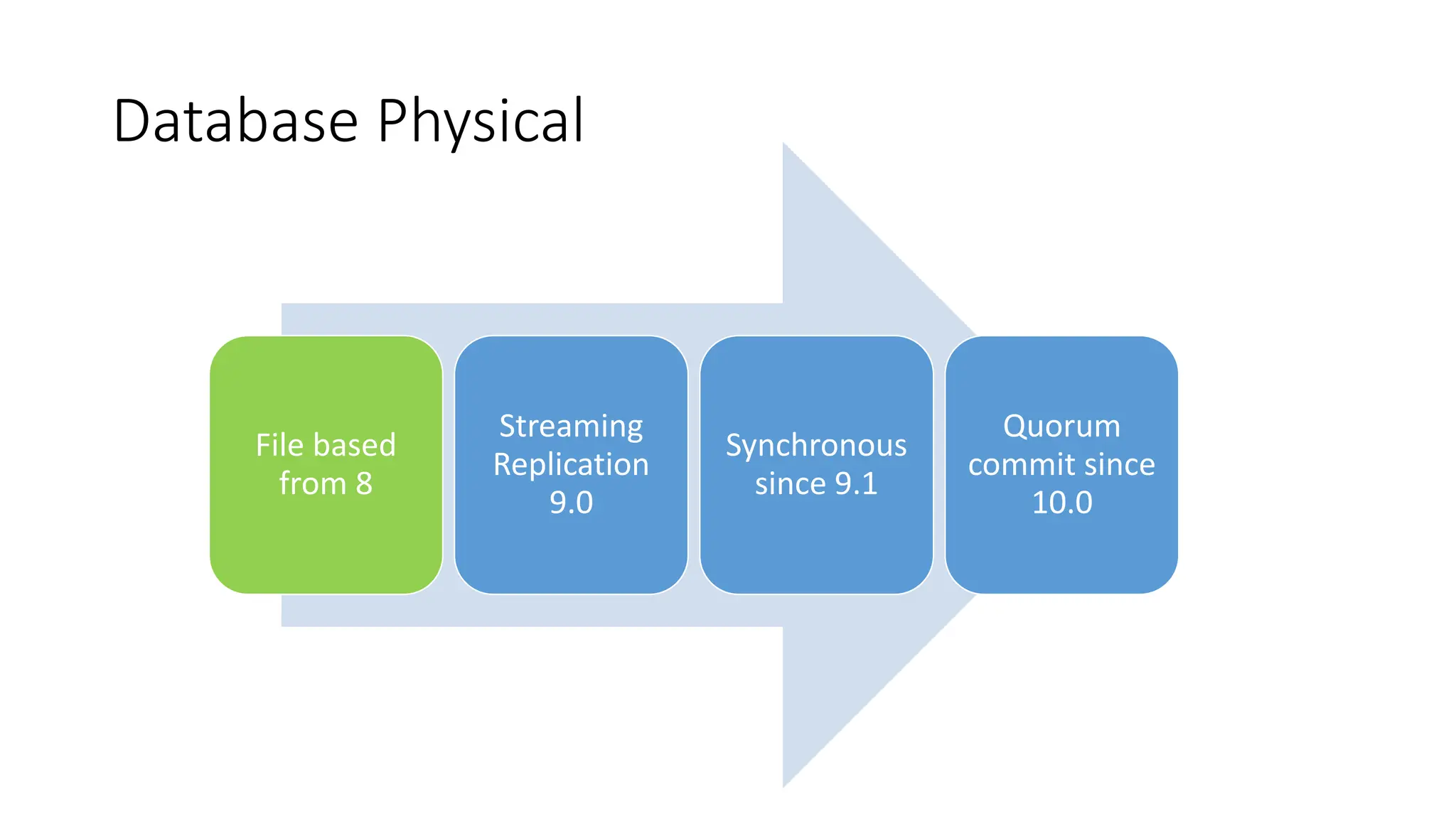 Database Physical

File based from 8

Streaming Replication 9.0

Synchronous since 9.1

Quorum commit since 10.0